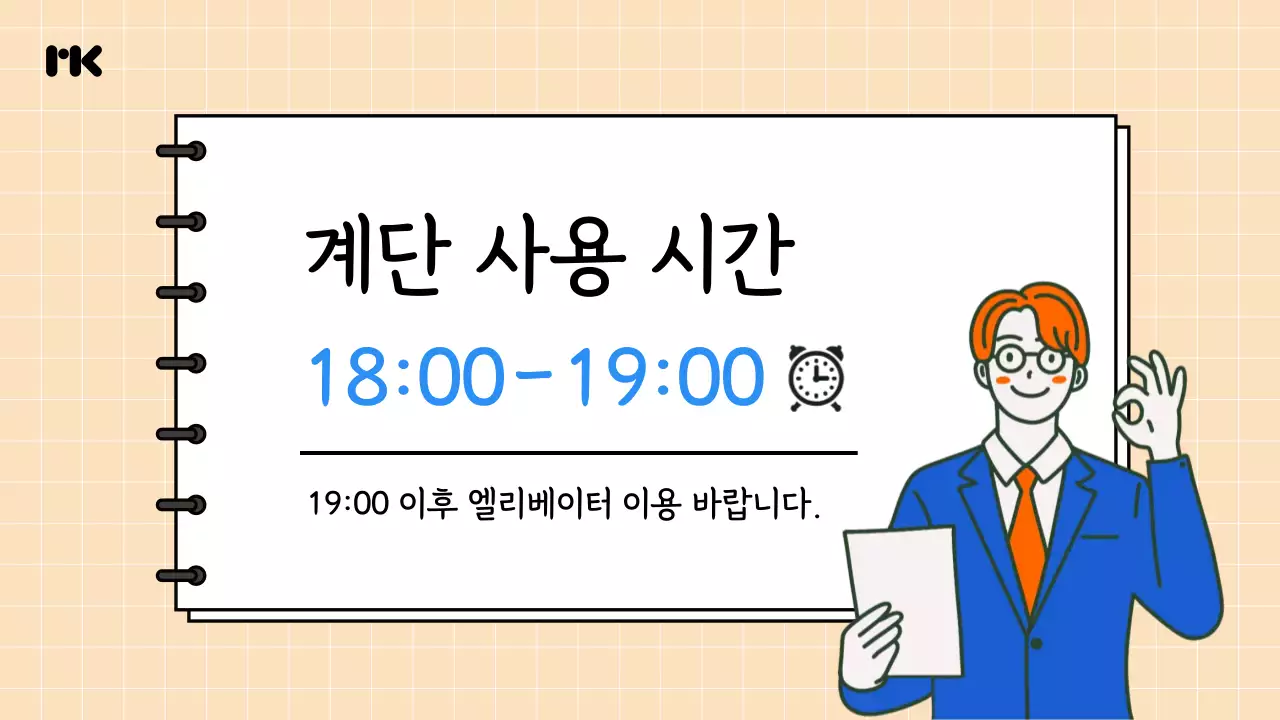 rk

계단 사용 시간

18:00-19:00

19:00 이후 엘리베이터 이용 바랍니다.